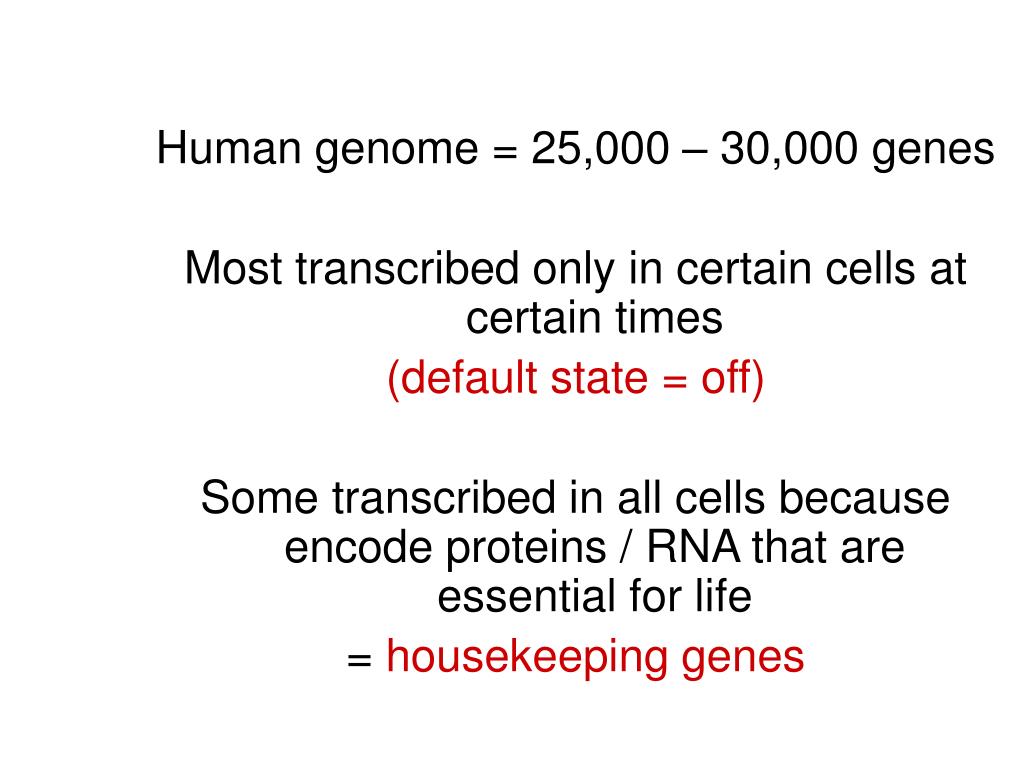 Human genome = 25,000 – 30,000 genes

Most transcribed only in certain cells at certain times
(default state = off)

Some transcribed in all cells because encode proteins / RNA that are essential for life
= housekeeping genes